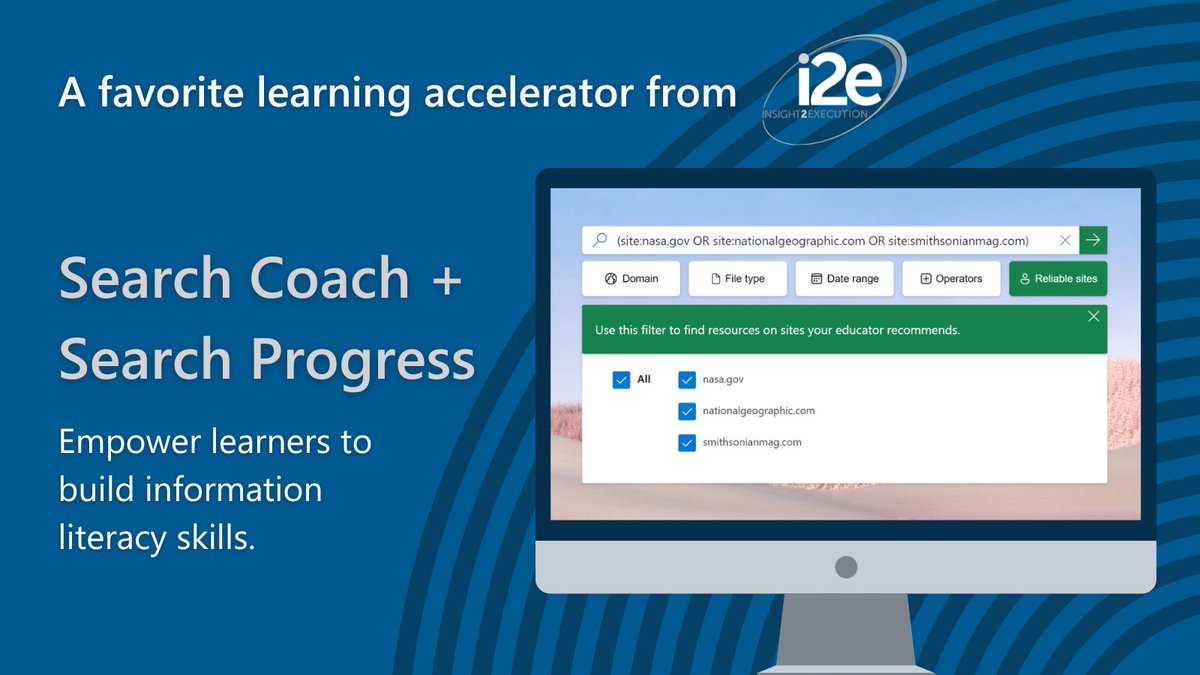 A favorite learning accelerator from i2e INSIGHT2EXECUTION

Search Coach + Search Progress

Empower learners to build information literacy skills.

(site:nasa.gov OR site:nationalgeographic.com OR site:smithsonianmag.com)

Domain
File type
Date range
Operators
Reliable sites

Use this filter to find resources on sites your educator recommends.

All
nasa.gov
nationalgeographic.com
smithsonianmag.com